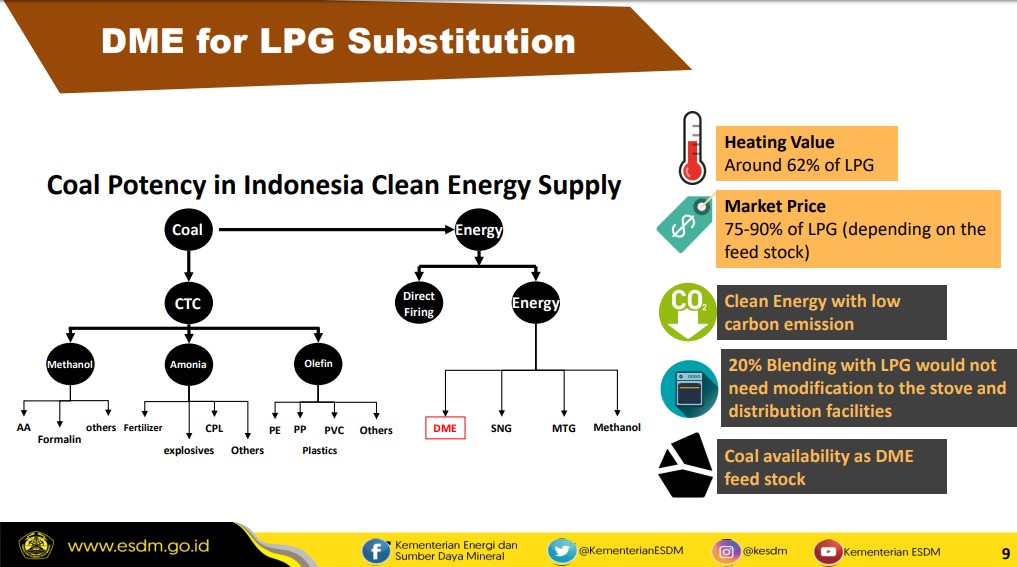 DME for LPG Substitution

Coal Potency in Indonesia Clean Energy Supply

Coal

Energy

CTC

Direct Firing

Energy

Methanol

Amonia

Olefin

AA

Formalin

others

Fertilizer

explosives

CPL

Others

PE

PP

PVC

Others

Plastics

DME

SNG

MTG

Methanol

Heating Value
Around 62% of LPG

Market Price
75-90% of LPG (depending on the feed stock)

$CO_2$

Clean Energy with low carbon emission

20% Blending with LPG would not need modification to the stove and distribution facilities

Coal availability as DME feed stock

www.esdm.go.id

Kementerian Energi dan Sumber Daya Mineral

@KementerianESDM

@kesdm

Kementerian ESDM

9